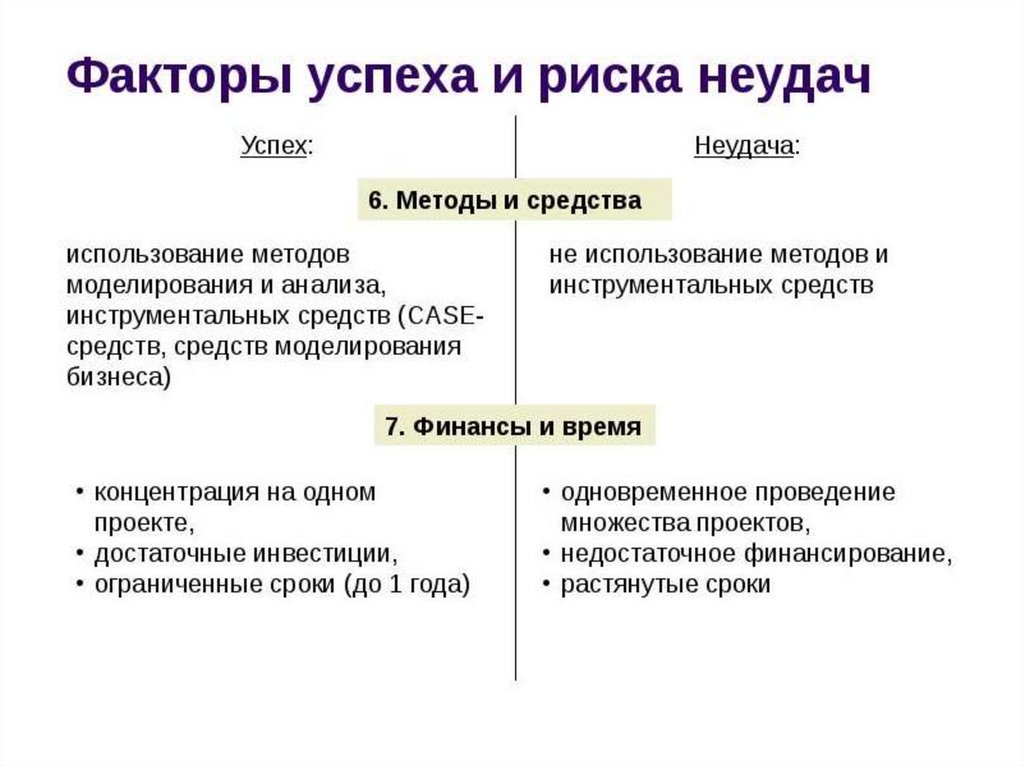 Факторы успеха и риска неудач

Успех:

Неудача:

6. Методы и средства

использование методов моделирования и анализа, инструментальных средств (CASE-средств, средств моделирования бизнеса)

не использование методов и инструментальных средств

7. Финансы и время

• концентрация на одном проекте,
• достаточные инвестиции,
• ограниченные сроки (до 1 года)

• одновременное проведение множества проектов,
• недостаточное финансирование,
• растянутые сроки